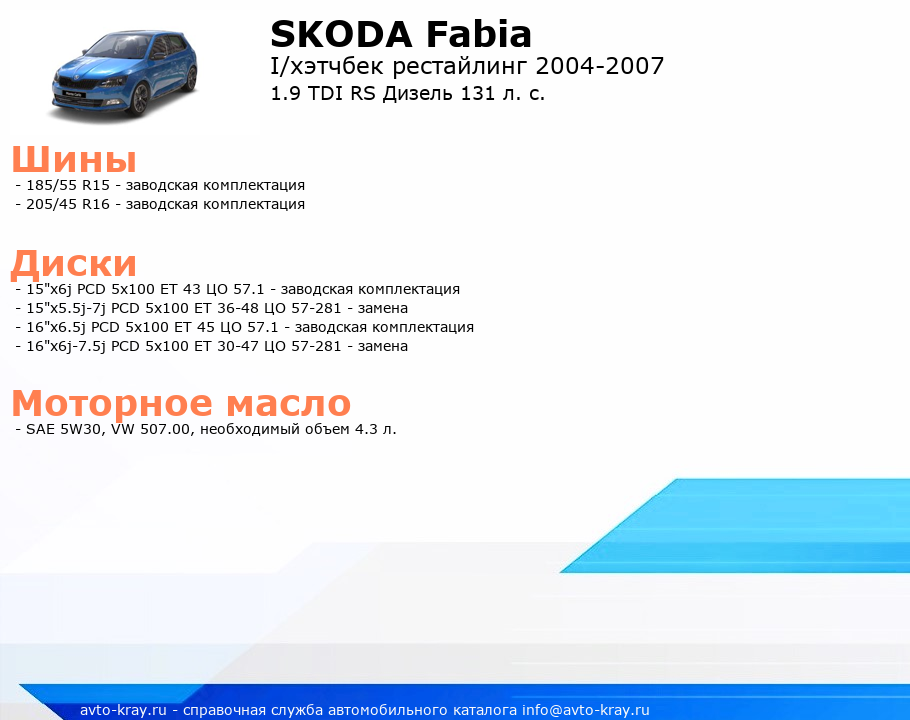 SKODA Fabia
I/хэтчбек рестайлинг 2004-2007
1.9 TDI RS Дизель 131 л. с.

Шины
- 185/55 R15 - заводская комплектация
- 205/45 R16 - заводская комплектация

Диски
- 15"x6j PCD 5x100 ET 43 ЦО 57.1 - заводская комплектация
- 15"x5.5j-7j PCD 5x100 ET 36-48 ЦО 57-281 - замена
- 16"x6.5j PCD 5x100 ET 45 ЦО 57.1 - заводская комплектация
- 16"x6j-7.5j PCD 5x100 ET 30-47 ЦО 57-281 - замена

Моторное масло
- SAE 5W30, VW 507.00, необходимый объем 4.3 л.

avto-kray.ru - справочная служба автомобильного каталога info@avto-kray.ru